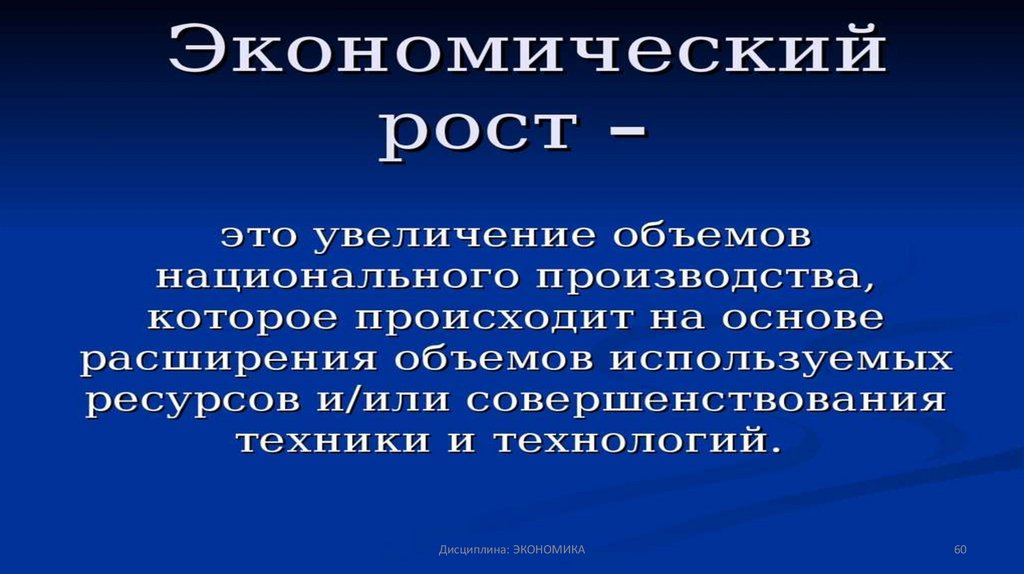 Экономический рост –

это увеличение объемов национального производства, которое происходит на основе расширения объемов используемых ресурсов и/или совершенствования техники и технологий.

Дисциплина: ЭКОНОМИКА

60